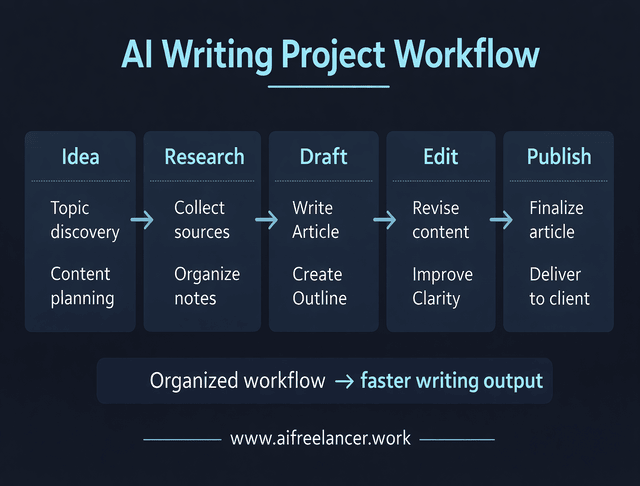 AI Writing Project Workflow

Idea

Topic discovery

Content planning

→

Research

Collect sources

Organize notes

→

Draft

Write Article

Create Outline

→

Edit

Revise content

Improve Clarity

→

Publish

Finalize article

Deliver to client

Organized workflow → faster writing output

www.aifreelancer.work